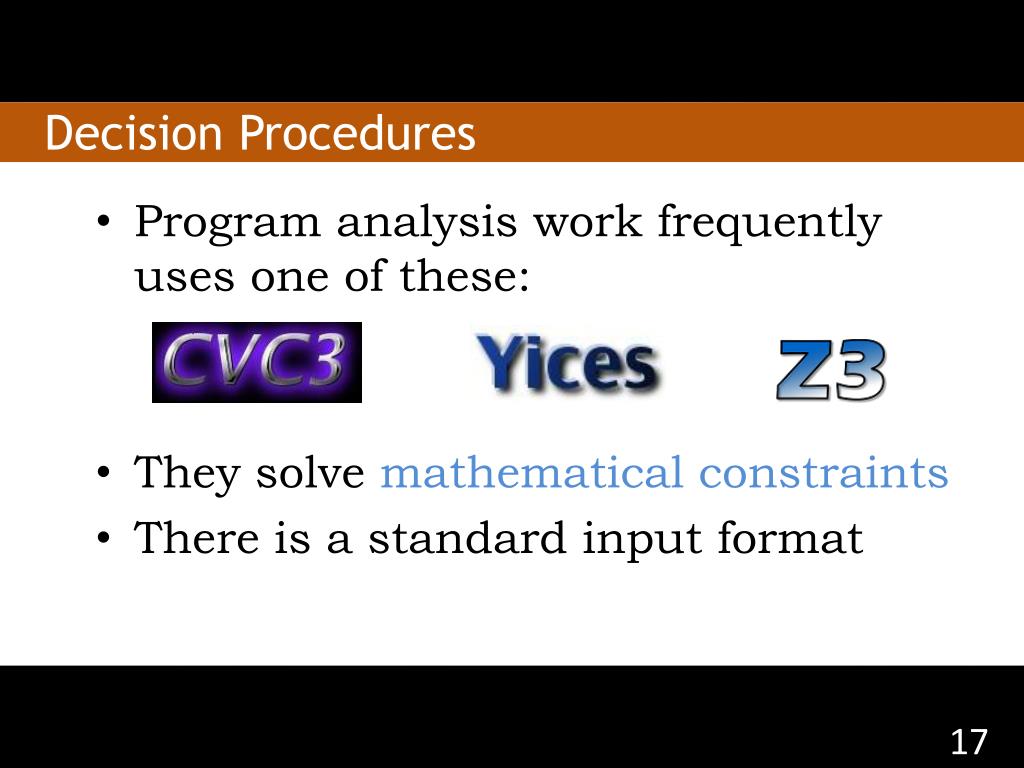 Decision Procedures

• Program analysis work frequently uses one of these:

CVC3

Yices

Z3

• They solve mathematical constraints
• There is a standard input format

17